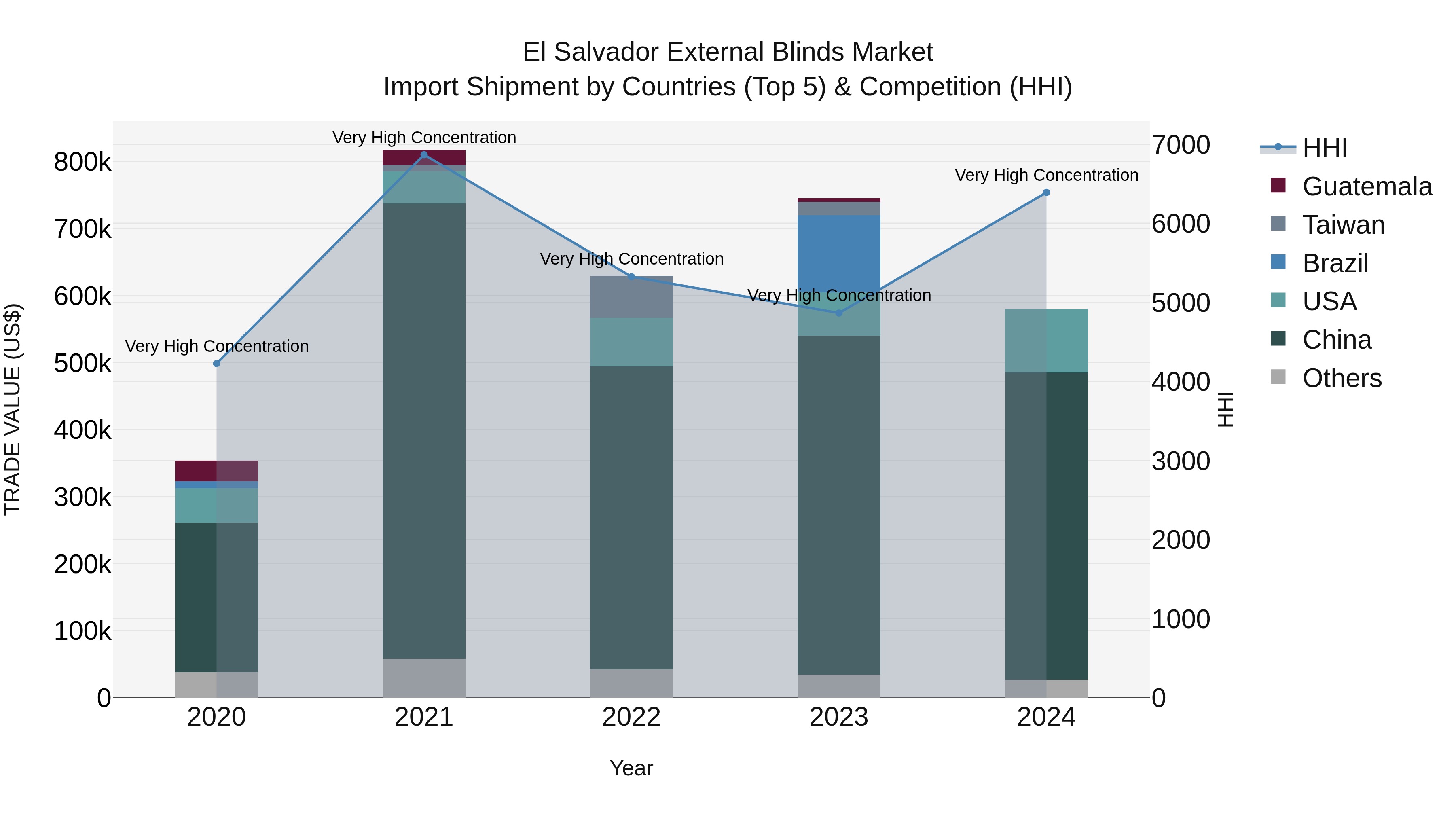 El Salvador External Blinds Market
Import Shipment by Countries (Top 5) & Competition (HHI)

TRADE VALUE (US$)

800k
700k
600k
500k
400k
300k
200k
100k
0

Very High Concentration
Very High Concentration
Very High Concentration
Very High Concentration
Very High Concentration

2020
2021
2022
2023
2024

Year

7000
6000
5000
4000
3000
2000
1000
0

HHI

HHI
Guatemala
Taiwan
Brazil
USA
China
Others